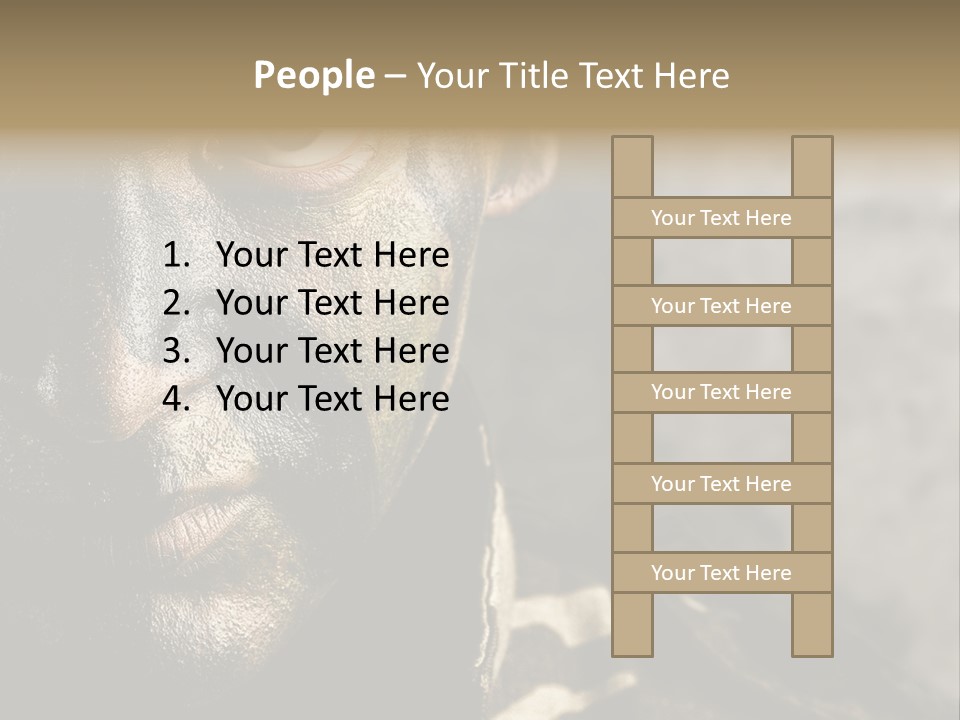 People – Your Title Text Here

1. Your Text Here
2. Your Text Here
3. Your Text Here
4. Your Text Here

Your Text Here

Your Text Here

Your Text Here

Your Text Here

Your Text Here